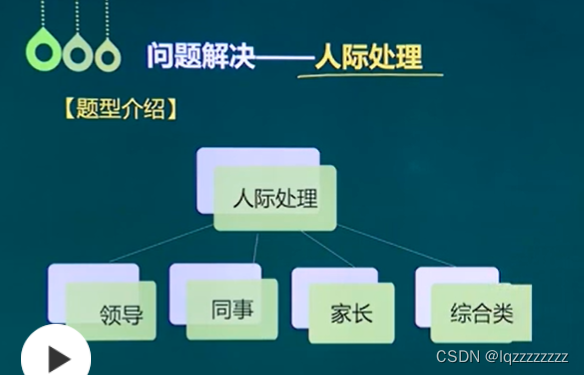 问题解决——人际处理

【题型介绍】

人际处理

领导

同事

家长

综合类

CSDN @lqzzzzzzzz